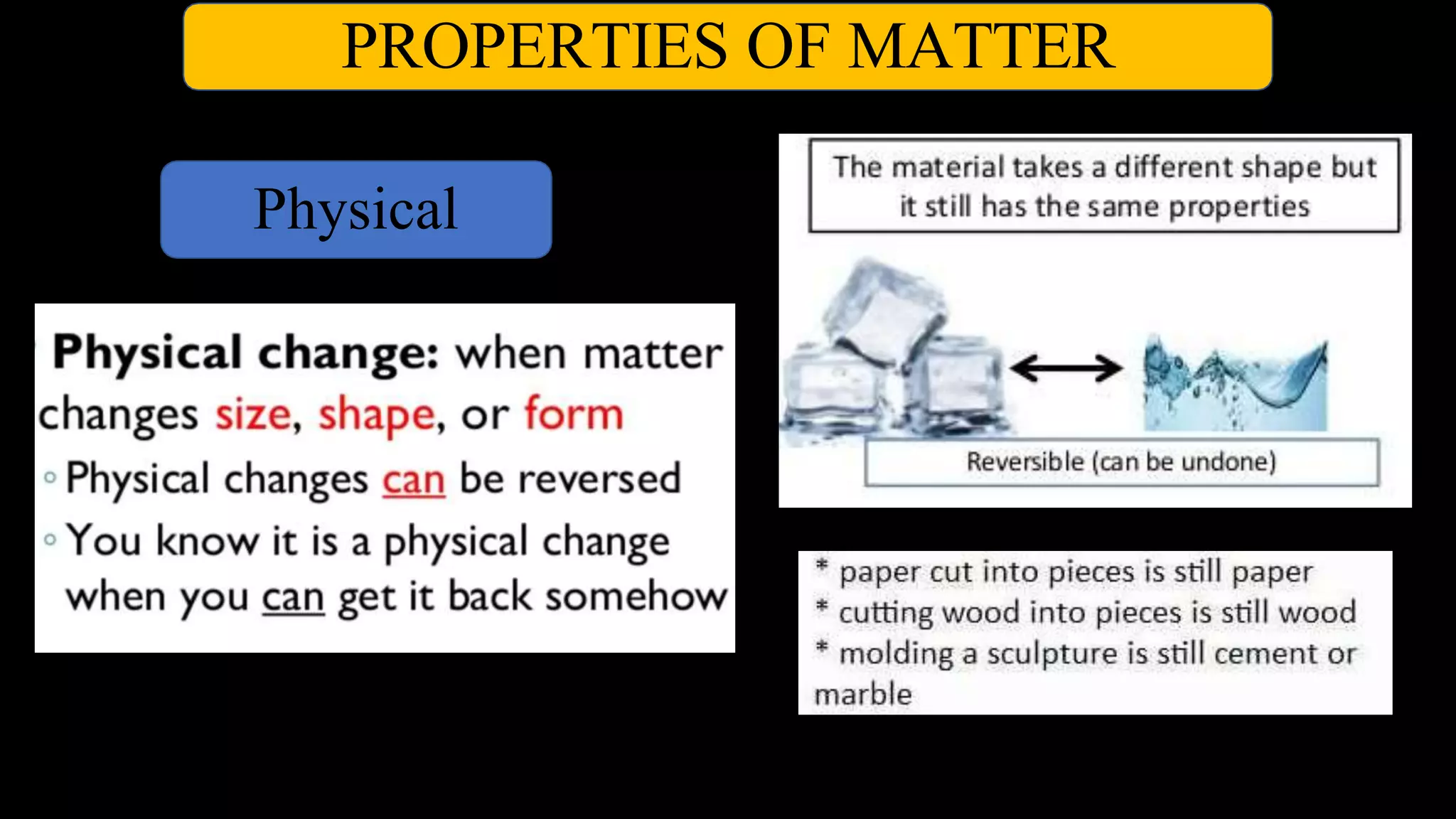 PROPERTIES OF MATTER

Physical

Physical change: when matter changes size, shape, or form

◦ Physical changes can be reversed

◦ You know it is a physical change when you can get it back somehow

The material takes a different shape but it still has the same properties

Reversible (can be undone)

* paper cut into pieces is still paper
* cutting wood into pieces is still wood
* molding a sculpture is still cement or marble